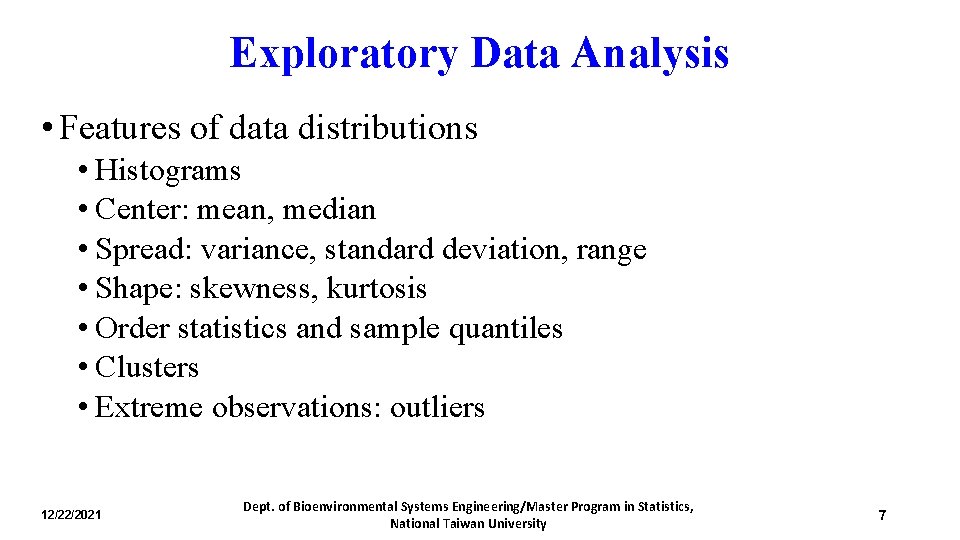 Exploratory Data Analysis

• Features of data distributions
  • Histograms
  • Center: mean, median
  • Spread: variance, standard deviation, range
  • Shape: skewness, kurtosis
  • Order statistics and sample quantiles
  • Clusters
  • Extreme observations: outliers

12/22/2021

Dept. of Bioenvironmental Systems Engineering/Master Program in Statistics, National Taiwan University

7